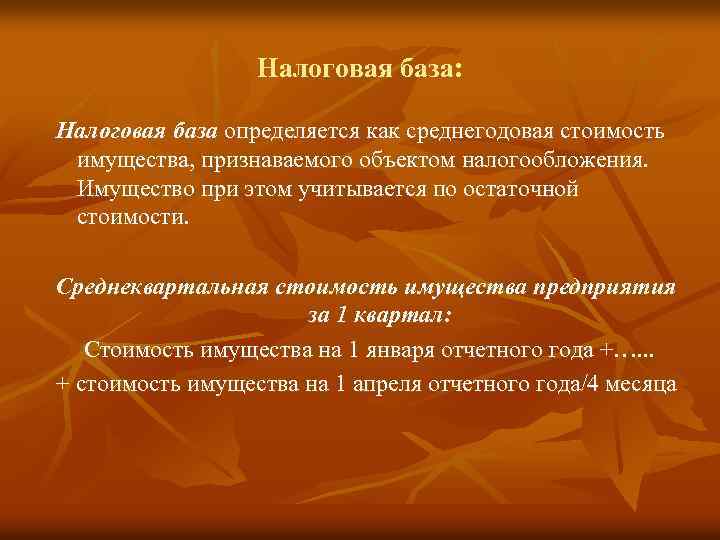 Налоговая база:

Налоговая база определяется как среднегодовая стоимость имущества, признаваемого объектом налогообложения. Имущество при этом учитывается по остаточной стоимости.

Среднеквартальная стоимость имущества предприятия за 1 квартал:

Стоимость имущества на 1 января отчетного года +…...
+ стоимость имущества на 1 апреля отчетного года/4 месяца